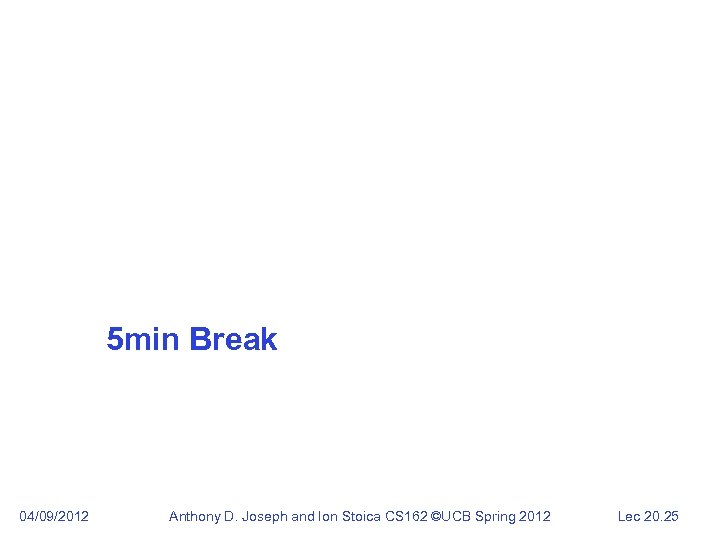 5min Break

04/09/2012 Anthony D. Joseph and Ion Stoica CS162 ©UCB Spring 2012 Lec 20.25